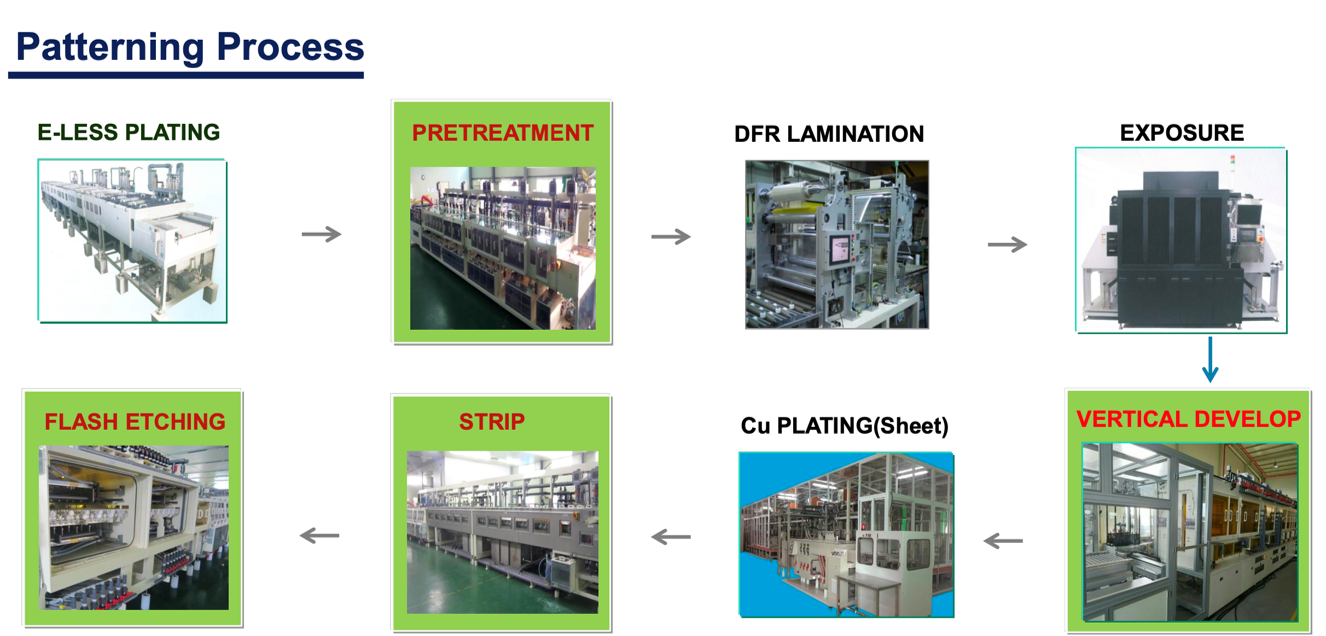 Patterning Process

E-LESS PLATING

PRETREATMENT

DFR LAMINATION

EXPOSURE

VERTICAL DEVELOP

Cu PLATING(Sheet)

STRIP

FLASH ETCHING